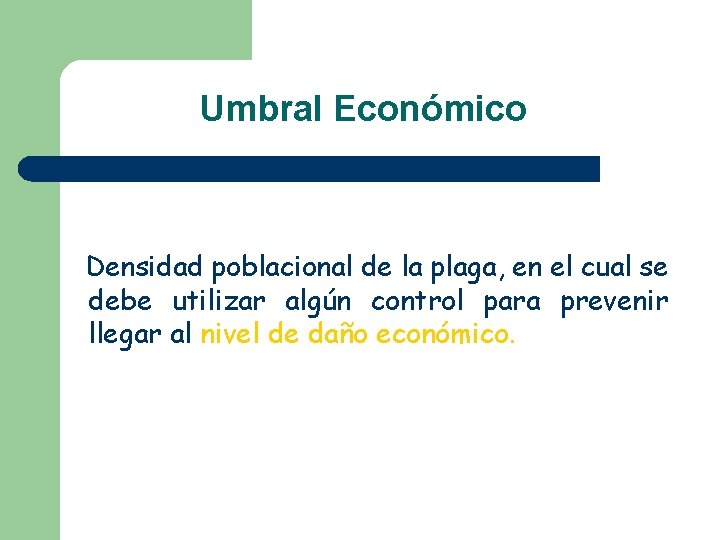 Umbral Económico

Densidad poblacional de la plaga, en el cual se debe utilizar algún control para prevenir llegar al nivel de daño económico.